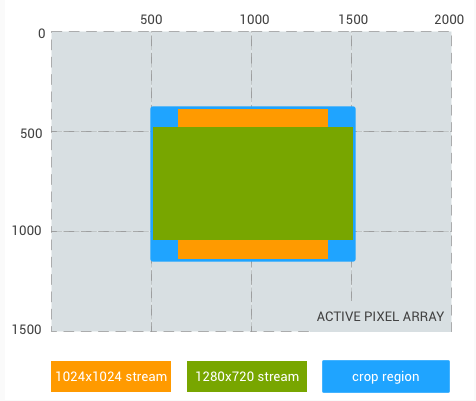 500
1000
1500
2000
0
500
1000
1500

ACTIVE PIXEL ARRAY

1024x1024 stream
1280x720 stream
crop region